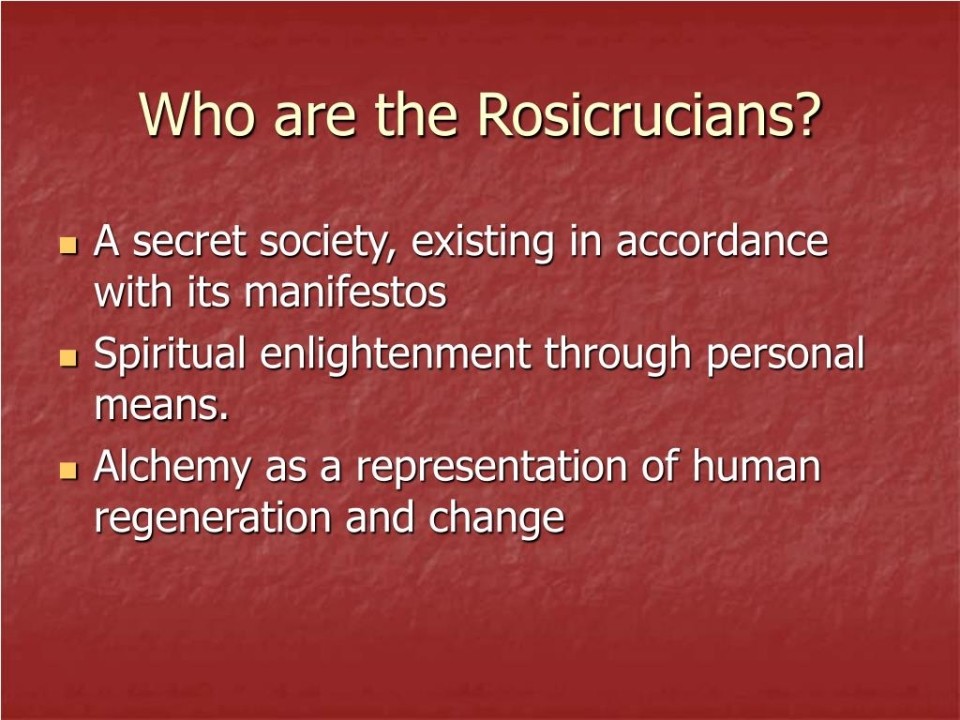 Who are the Rosicrucians?

- A secret society, existing in accordance with its manifestos
- Spiritual enlightenment through personal means.
- Alchemy as a representation of human regeneration and change